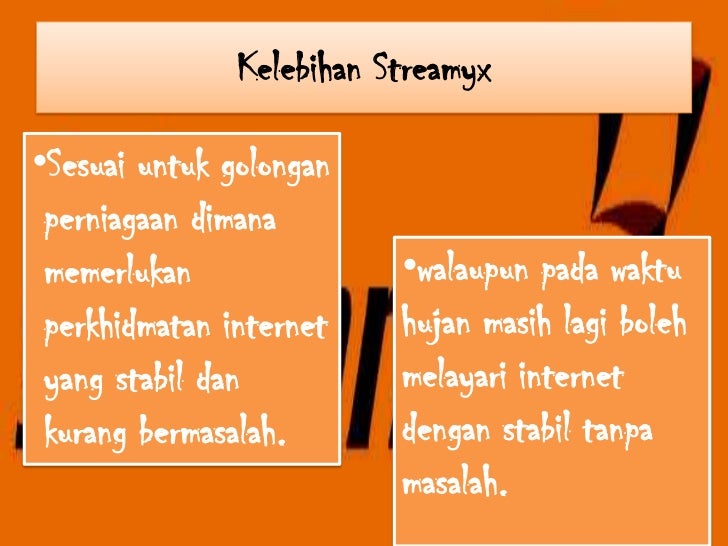 Kelebihan Streamyx

•Sesuai untuk golongan perniagaan dimana memerlukan perkhidmatan internet yang stabil dan kurang bermasalah.

•walaupun pada waktu hujan masih lagi boleh melayari internet dengan stabil tanpa masalah.